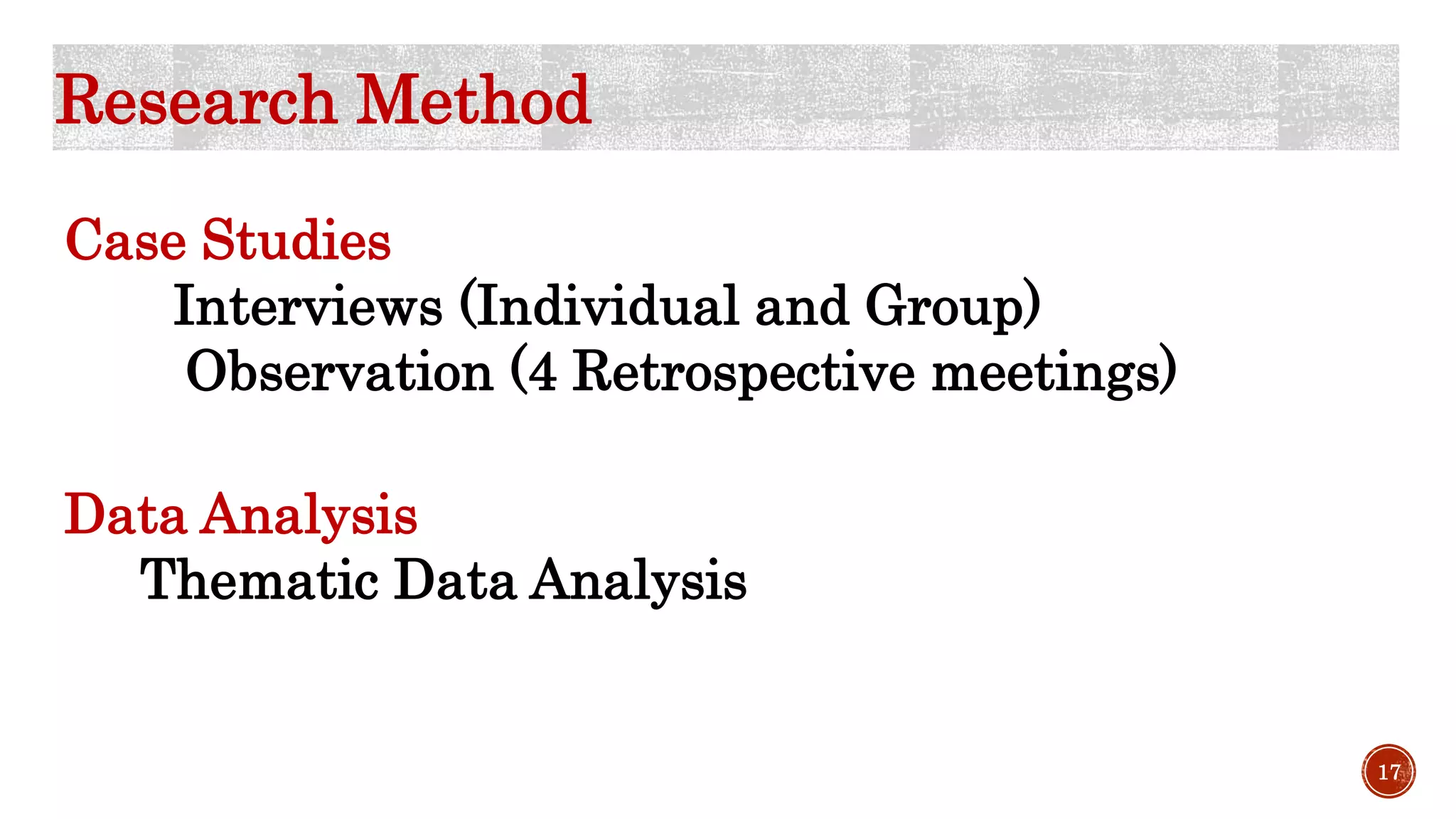 Research Method

Case Studies

Interviews (Individual and Group)

Observation (4 Retrospective meetings)

Data Analysis

Thematic Data Analysis

17